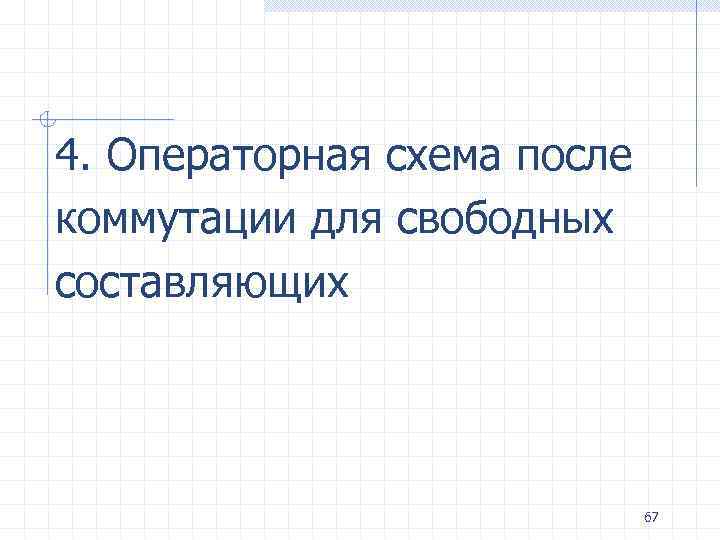 4. Операторная схема после коммутации для свободных составляющих

67